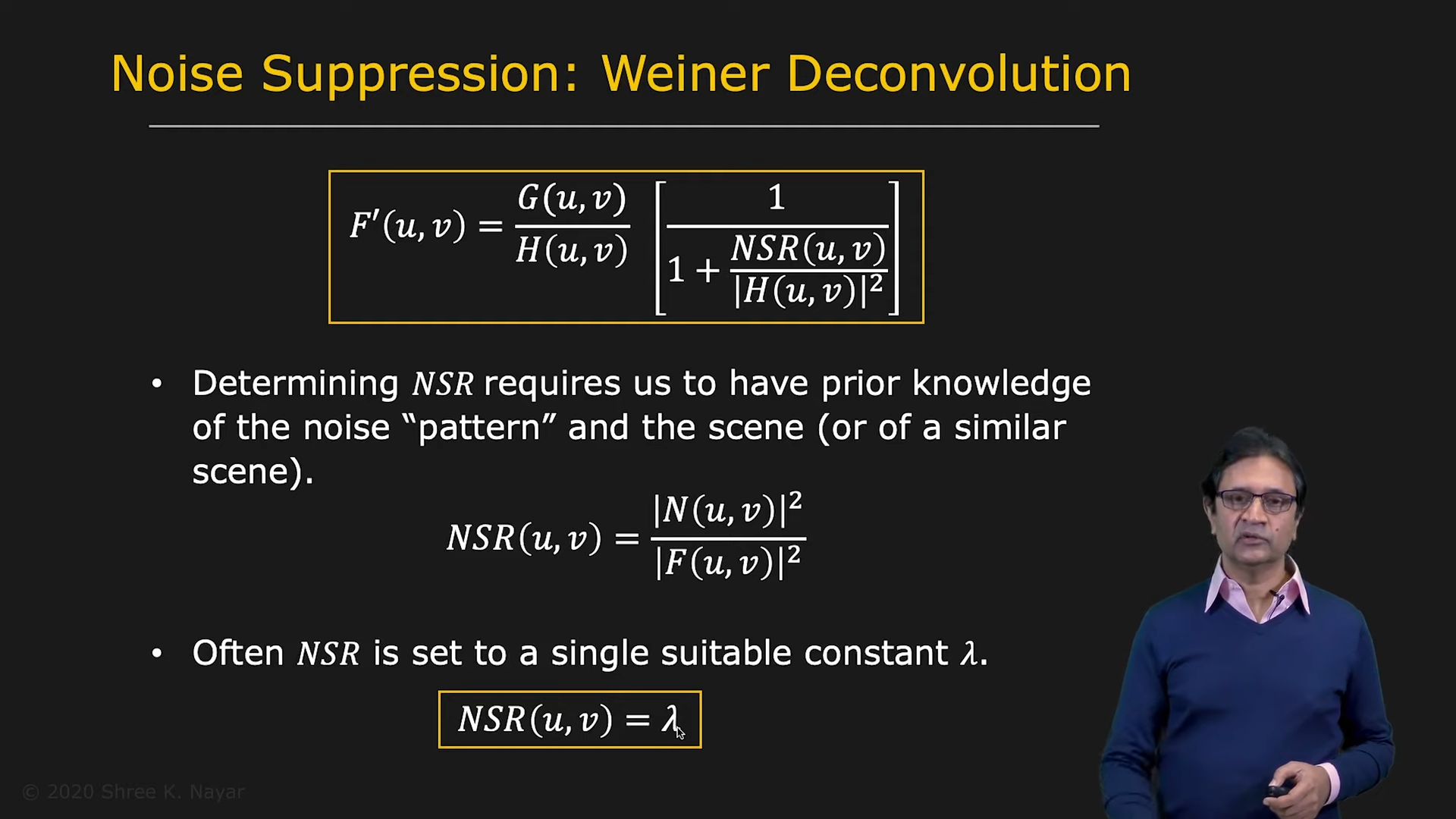 Noise Suppression: Weiner Deconvolution

$F'(u,v) = \frac{G(u,v)}{H(u,v)} \left[ \frac{1}{1 + \frac{NSR(u,v)}{|H(u,v)|^2}} \right]$

• Determining $NSR$ requires us to have prior knowledge of the noise “pattern” and the scene (or of a similar scene).

$NSR(u,v) = \frac{|N(u,v)|^2}{|F(u,v)|^2}$

• Often $NSR$ is set to a single suitable constant $\lambda$.

$NSR(u,v) = \lambda$

© 2020 Shree K. Nayar